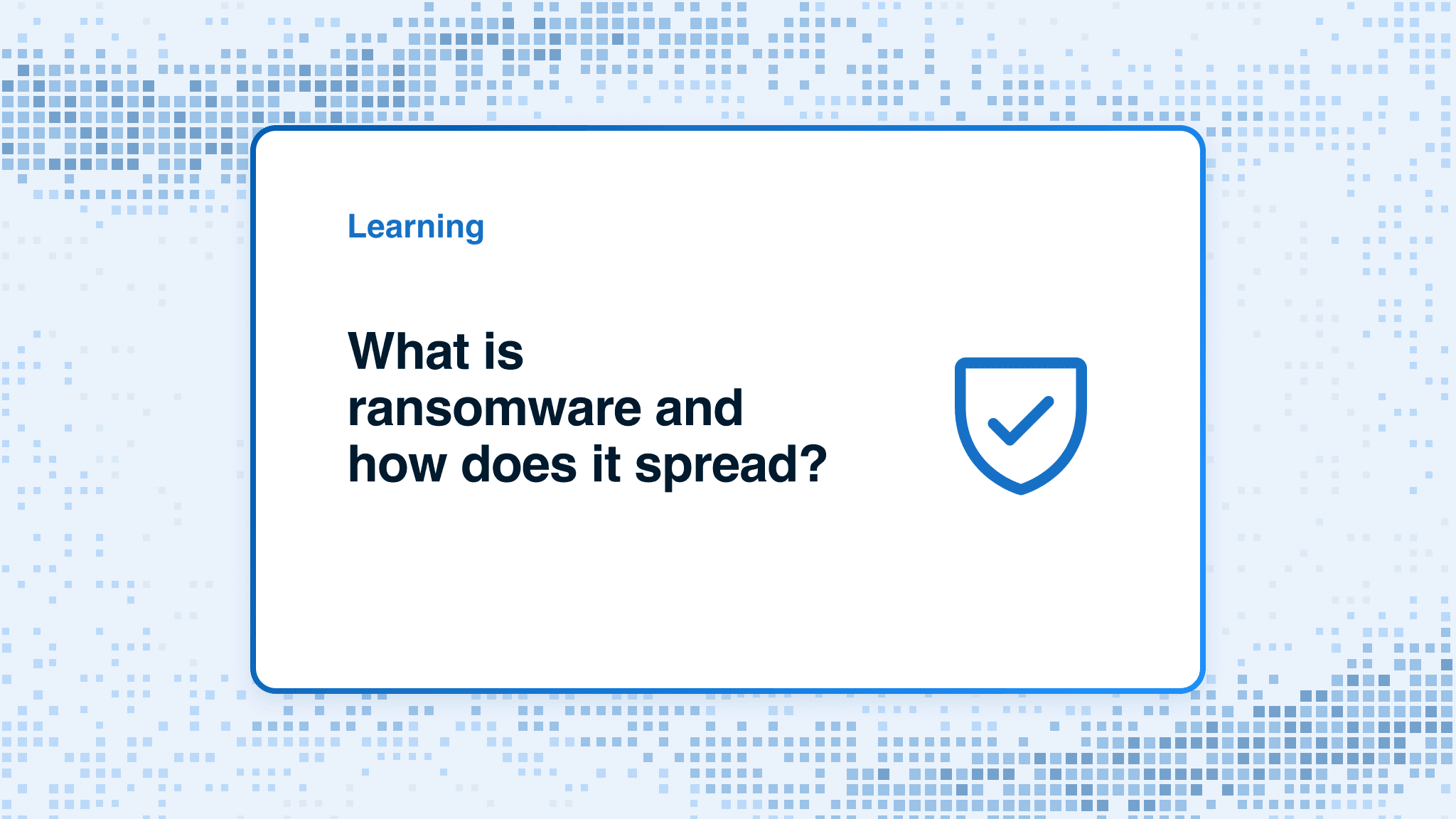 Learning

What is ransomware and how does it spread?